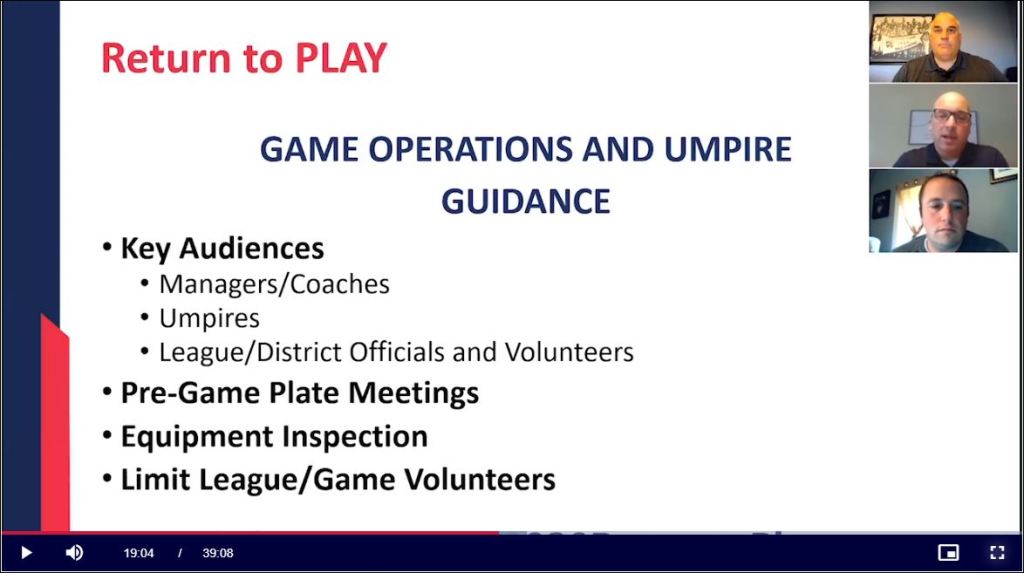 Return to PLAY

GAME OPERATIONS AND UMPIRE GUIDANCE

• Key Audiences
  • Managers/Coaches
  • Umpires
  • League/District Officials and Volunteers
• Pre-Game Plate Meetings
• Equipment Inspection
• Limit League/Game Volunteers

19:04 / 39:08